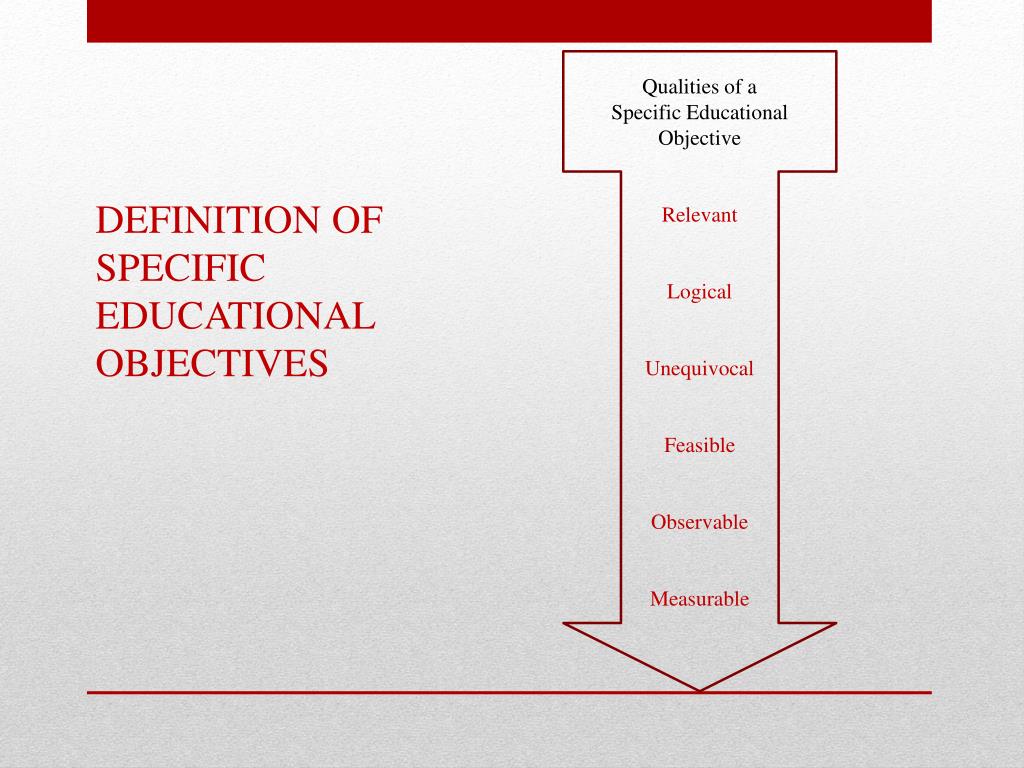 DEFINITION OF SPECIFIC EDUCATIONAL OBJECTIVES

Qualities of a Specific Educational Objective

Relevant

Logical

Unequivocal

Feasible

Observable

Measurable